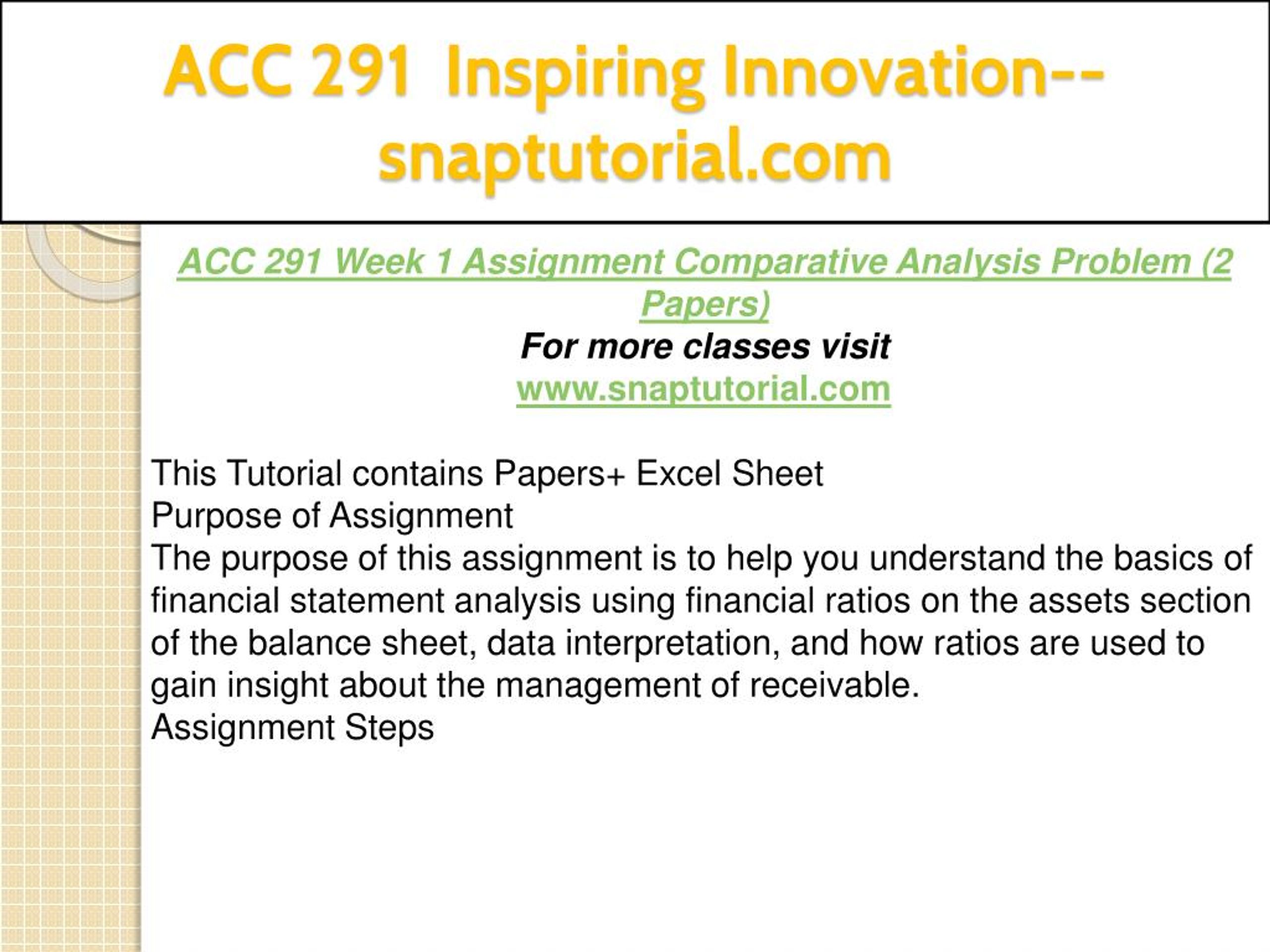 ACC 291 Inspiring Innovation--snaptutorial.com

ACC 291 Week 1 Assignment Comparative Analysis Problem (2 Papers)
For more classes visit
www.snaptutorial.com

This Tutorial contains Papers+ Excel Sheet
Purpose of Assignment
The purpose of this assignment is to help you understand the basics of financial statement analysis using financial ratios on the assets section of the balance sheet, data interpretation, and how ratios are used to gain insight about the management of receivable.
Assignment Steps